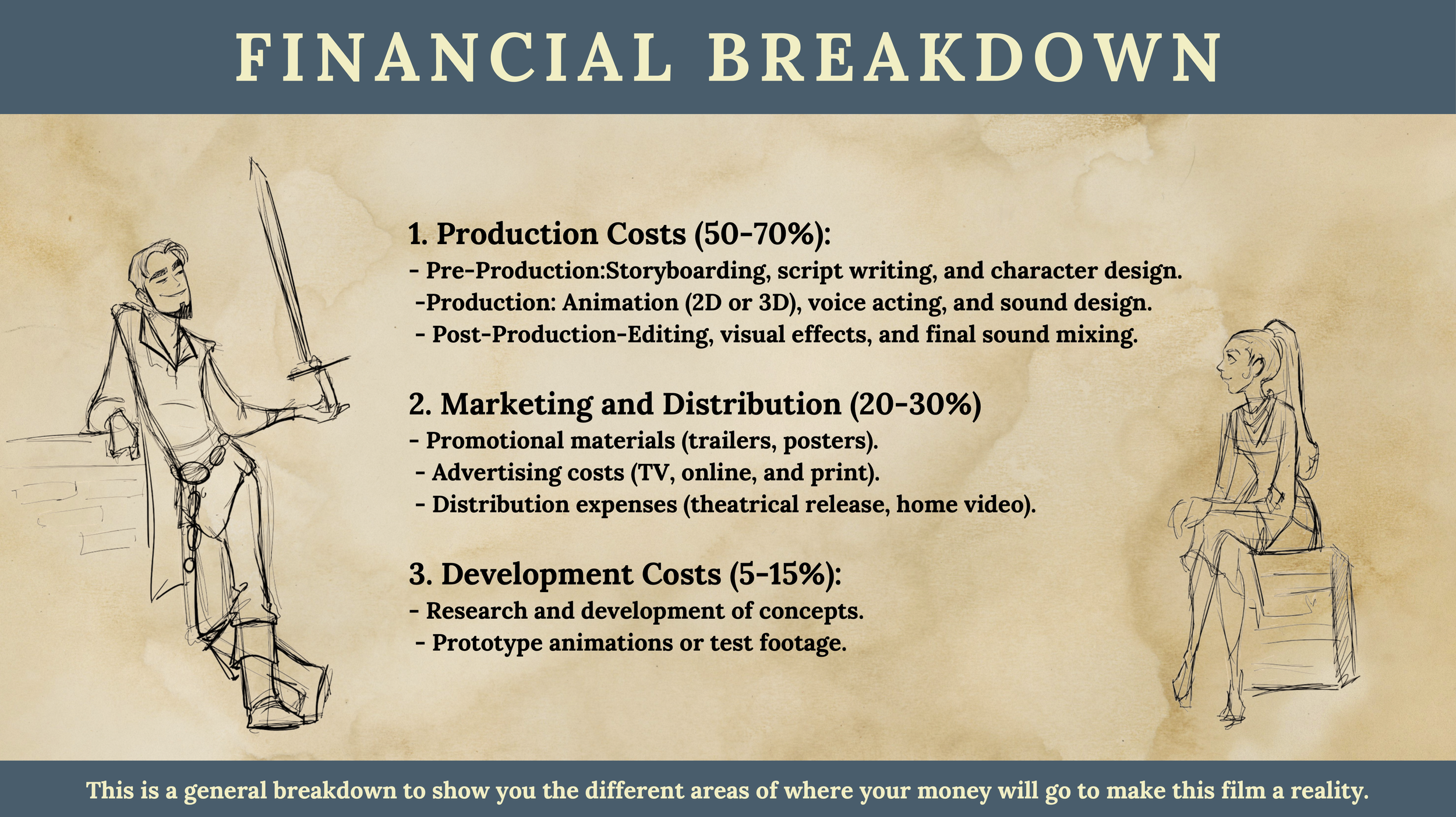 FINANCIAL BREAKDOWN

1. Production Costs (50-70%):
- Pre-Production:Storyboarding, script writing, and character design.
-Production: Animation (2D or 3D), voice acting, and sound design.
- Post-Production-Editing, visual effects, and final sound mixing.

2. Marketing and Distribution (20-30%)
- Promotional materials (trailers, posters).
- Advertising costs (TV, online, and print).
- Distribution expenses (theatrical release, home video).

3. Development Costs (5-15%):
- Research and development of concepts.
- Prototype animations or test footage.

This is a general breakdown to show you the different areas of where your money will go to make this film a reality.